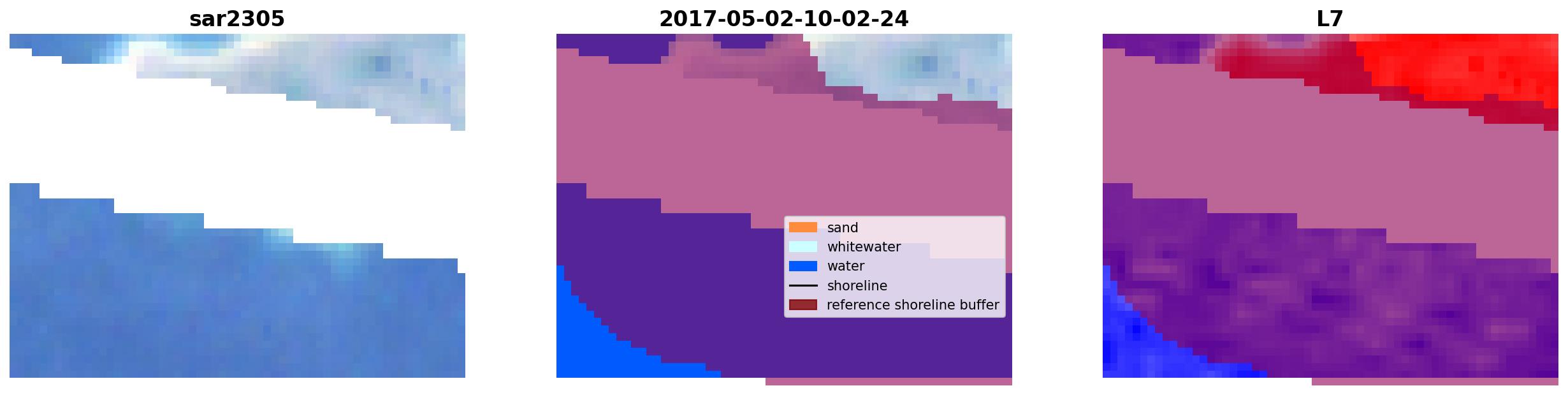 sar2305

2017-05-02-10-02-24

sand
whitewater
water
shoreline
reference shoreline buffer

L7